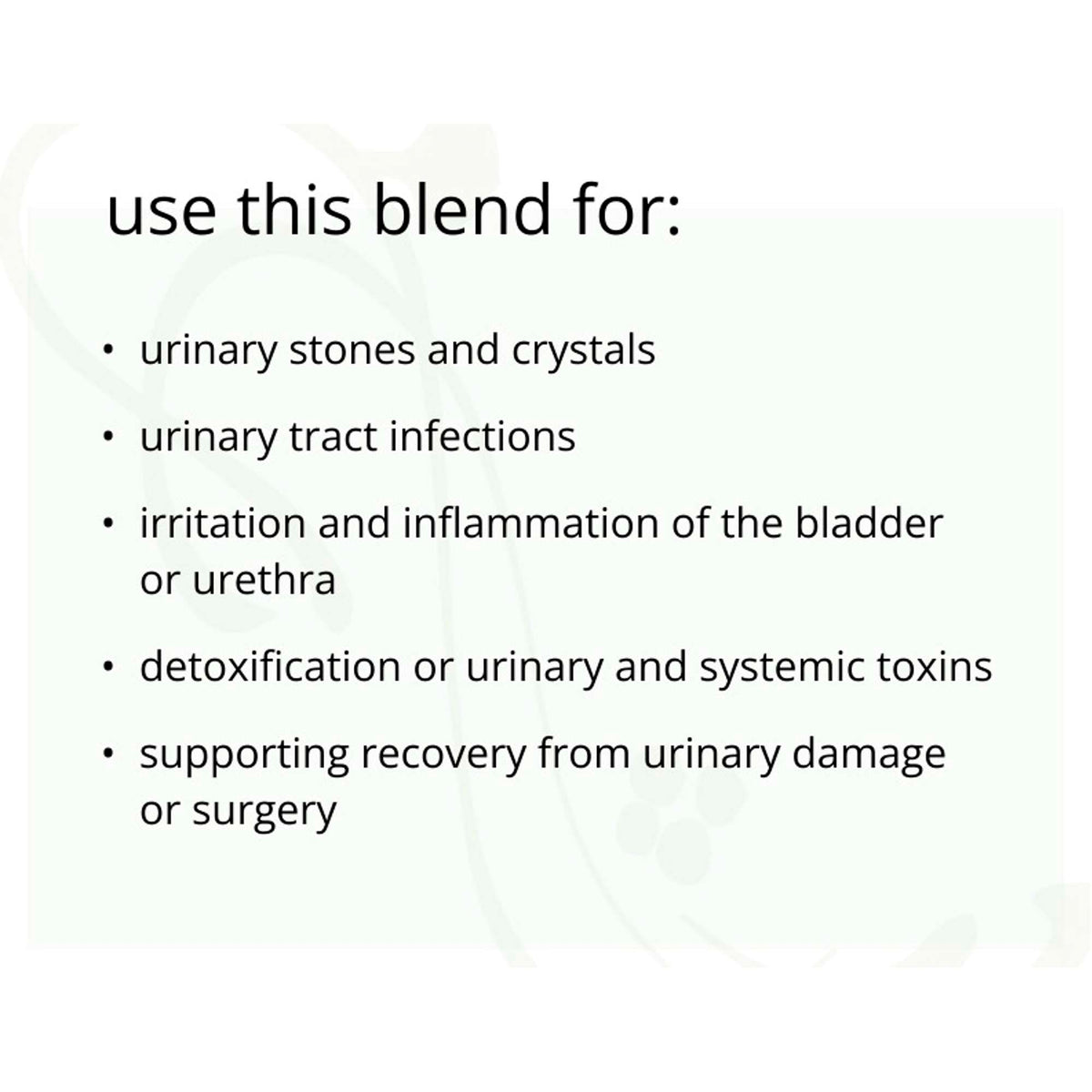 use this blend for:

• urinary stones and crystals

• urinary tract infections

• irritation and inflammation of the bladder or urethra

• detoxification or urinary and systemic toxins

• supporting recovery from urinary damage or surgery